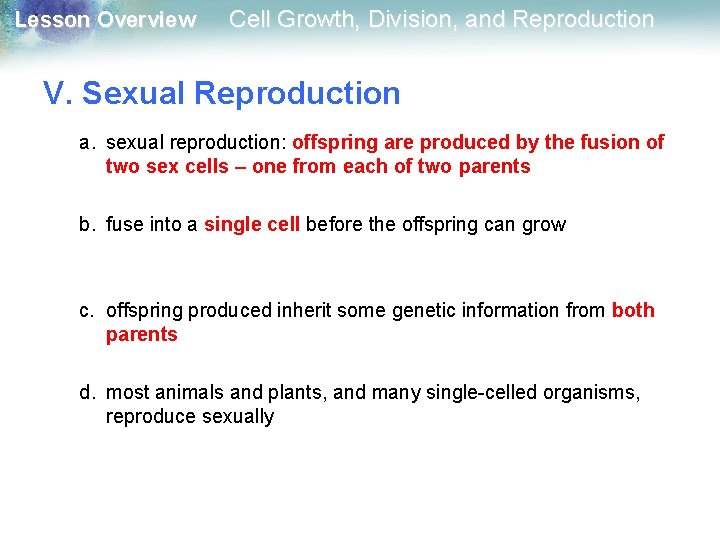 Lesson Overview Cell Growth, Division, and Reproduction

V. Sexual Reproduction

a. sexual reproduction: offspring are produced by the fusion of two sex cells – one from each of two parents

b. fuse into a single cell before the offspring can grow

c. offspring produced inherit some genetic information from both parents

d. most animals and plants, and many single-celled organisms, reproduce sexually